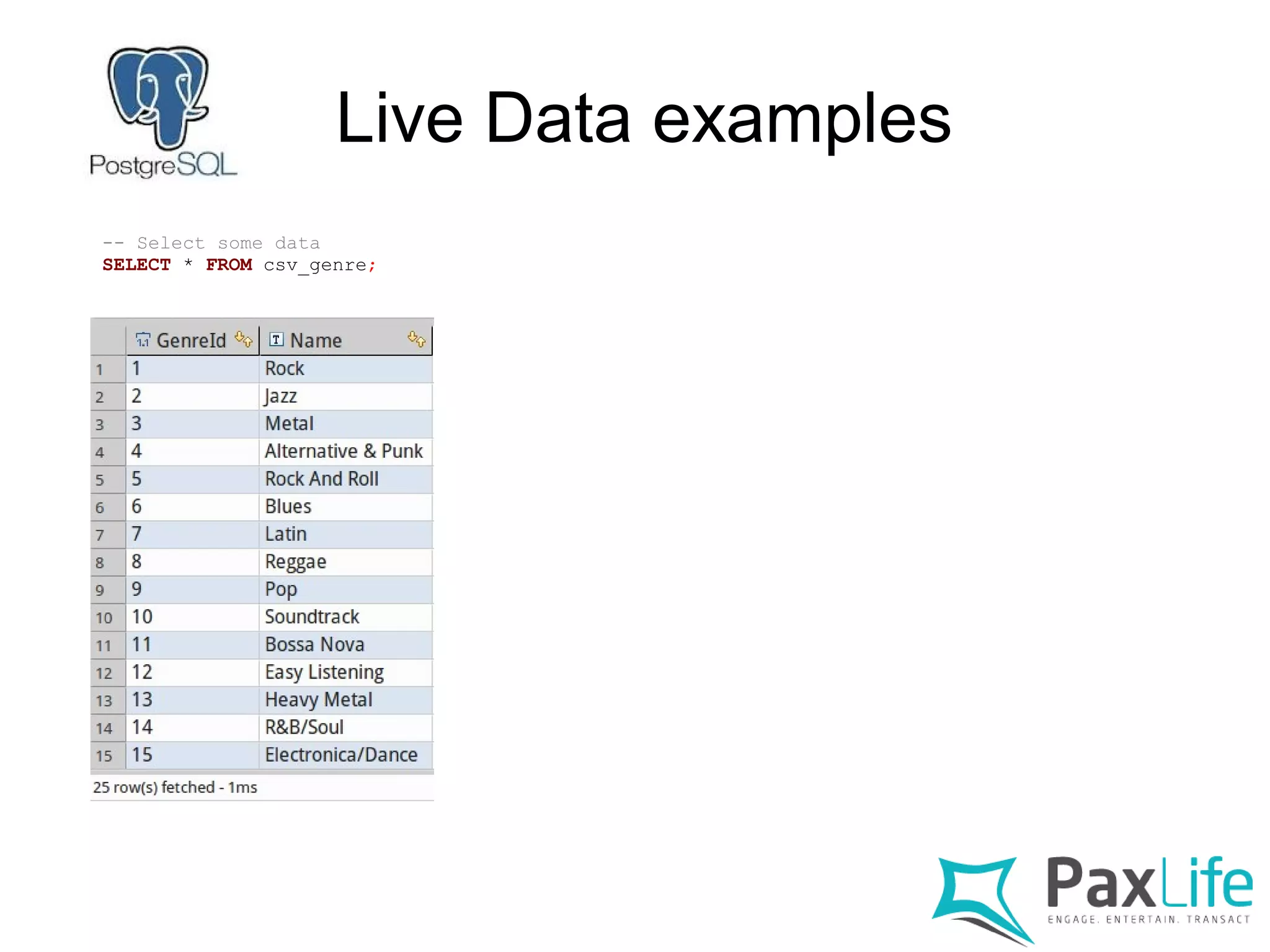 PostgreSQL

Live Data examples

-- Select some data
SELECT * FROM csv_genre;

|  | GenreId | Name |
|---|---|---|
| 1 | 1 | Rock |
| 2 | 2 | Jazz |
| 3 | 3 | Metal |
| 4 | 4 | Alternative & Punk |
| 5 | 5 | Rock And Roll |
| 6 | 6 | Blues |
| 7 | 7 | Latin |
| 8 | 8 | Reggae |
| 9 | 9 | Pop |
| 10 | 10 | Soundtrack |
| 11 | 11 | Bossa Nova |
| 12 | 12 | Easy Listening |
| 13 | 13 | Heavy Metal |
| 14 | 14 | R&B/Soul |
| 15 | 15 | Electronica/Dance |

25 row(s) fetched - 1ms

PaxLife
ENGAGE. ENTERTAIN. TRANSACT